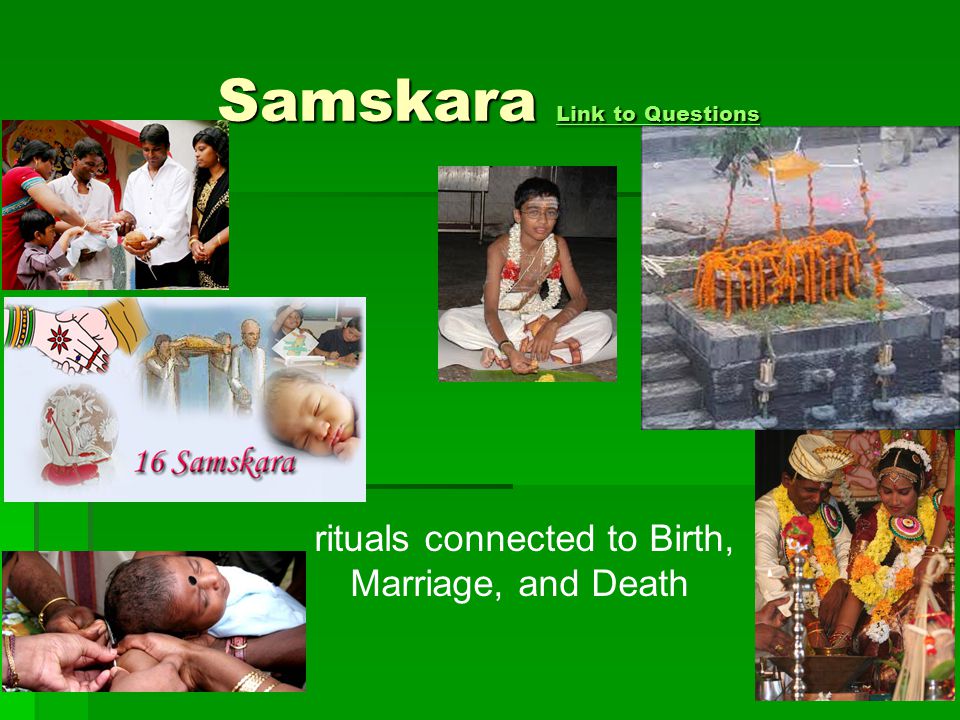 Samskara Link to Questions

16 Samskara

rituals connected to Birth, Marriage, and Death